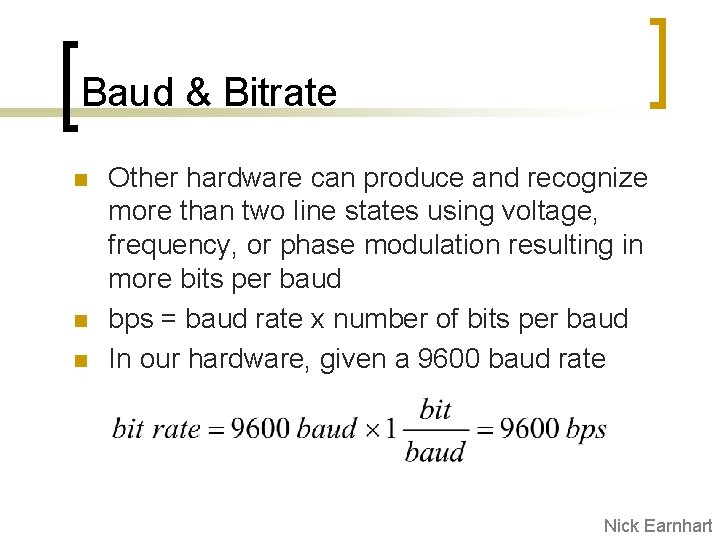 Baud & Bitrate

Other hardware can produce and recognize more than two line states using voltage, frequency, or phase modulation resulting in more bits per baud

bps = baud rate x number of bits per baud

In our hardware, given a 9600 baud rate

$bit\ rate = 9600\ baud \times 1 \frac{bit}{baud} = 9600\ bps$

Nick Earnhart